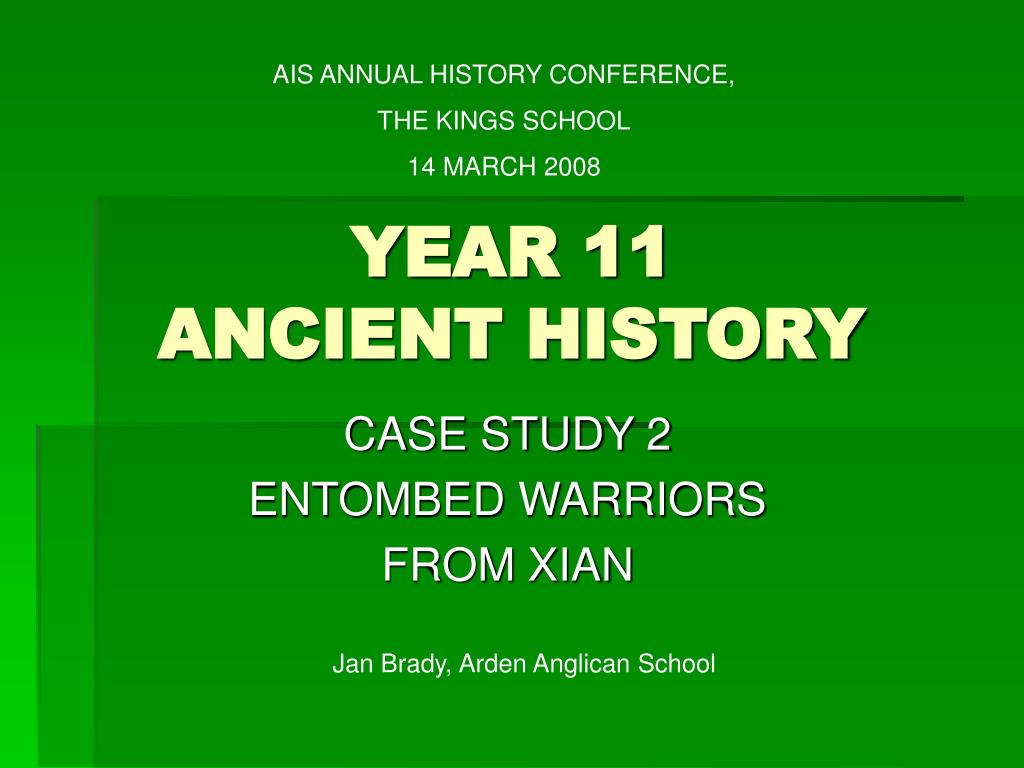 AIS ANNUAL HISTORY CONFERENCE,

THE KINGS SCHOOL

14 MARCH 2008

YEAR 11
ANCIENT HISTORY

CASE STUDY 2
ENTOMBED WARRIORS
FROM XIAN

Jan Brady, Arden Anglican School